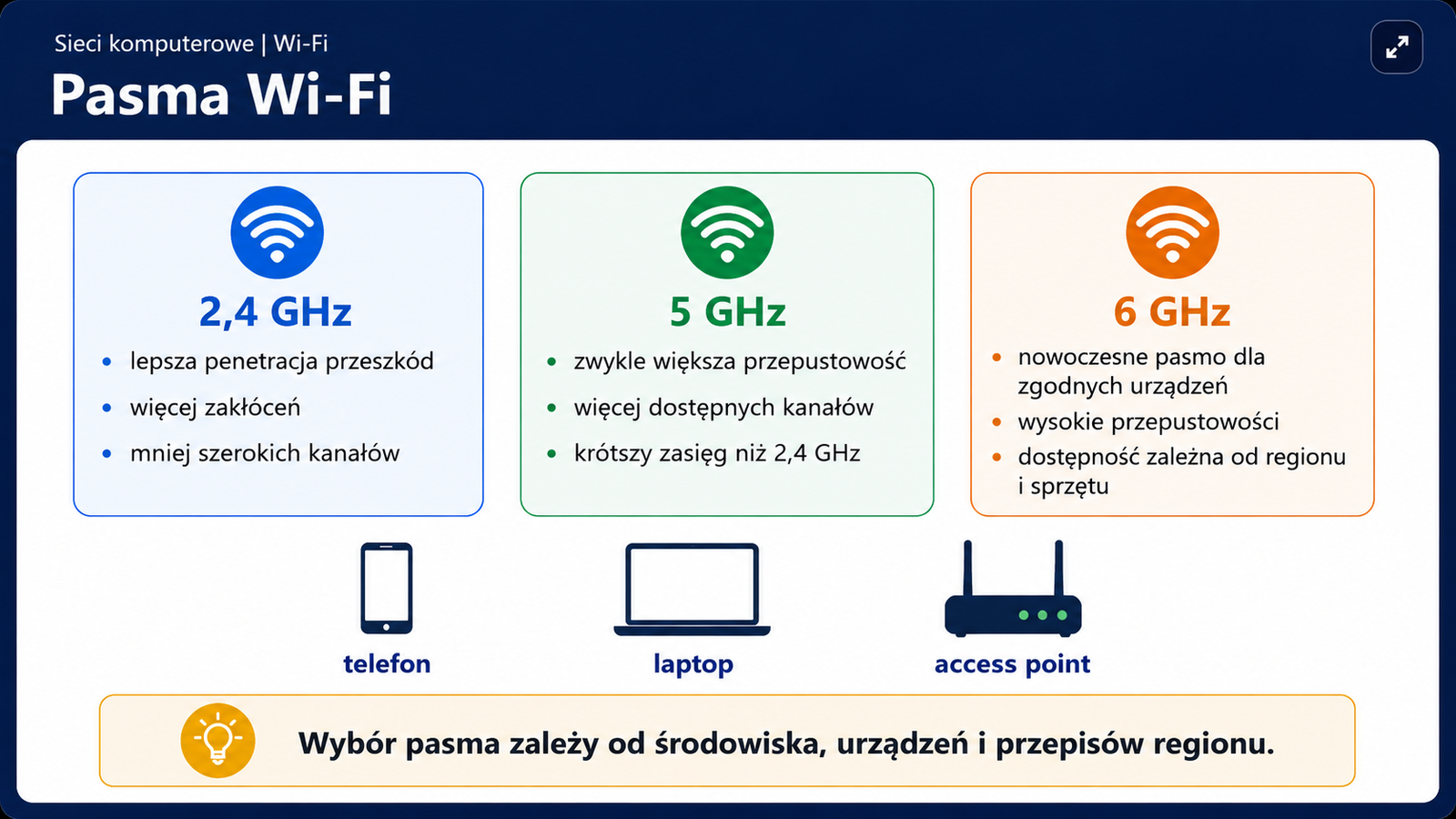 Sieci komputerowe | Wi-Fi

Pasma Wi-Fi

2,4 GHz

- lepsza penetracja przeszkód
- więcej zakłóceń
- mniej szerokich kanałów

5 GHz

- zwykle większa przepustowość
- więcej dostępnych kanałów
- krótszy zasięg niż 2,4 GHz

6 GHz

- nowoczesne pasmo dla zgodnych urządzeń
- wysokie przepustowości
- dostępność zależna od regionu i sprzętu

telefon

laptop

access point

Wybór pasma zależy od środowiska, urządzeń i przepisów regionu.